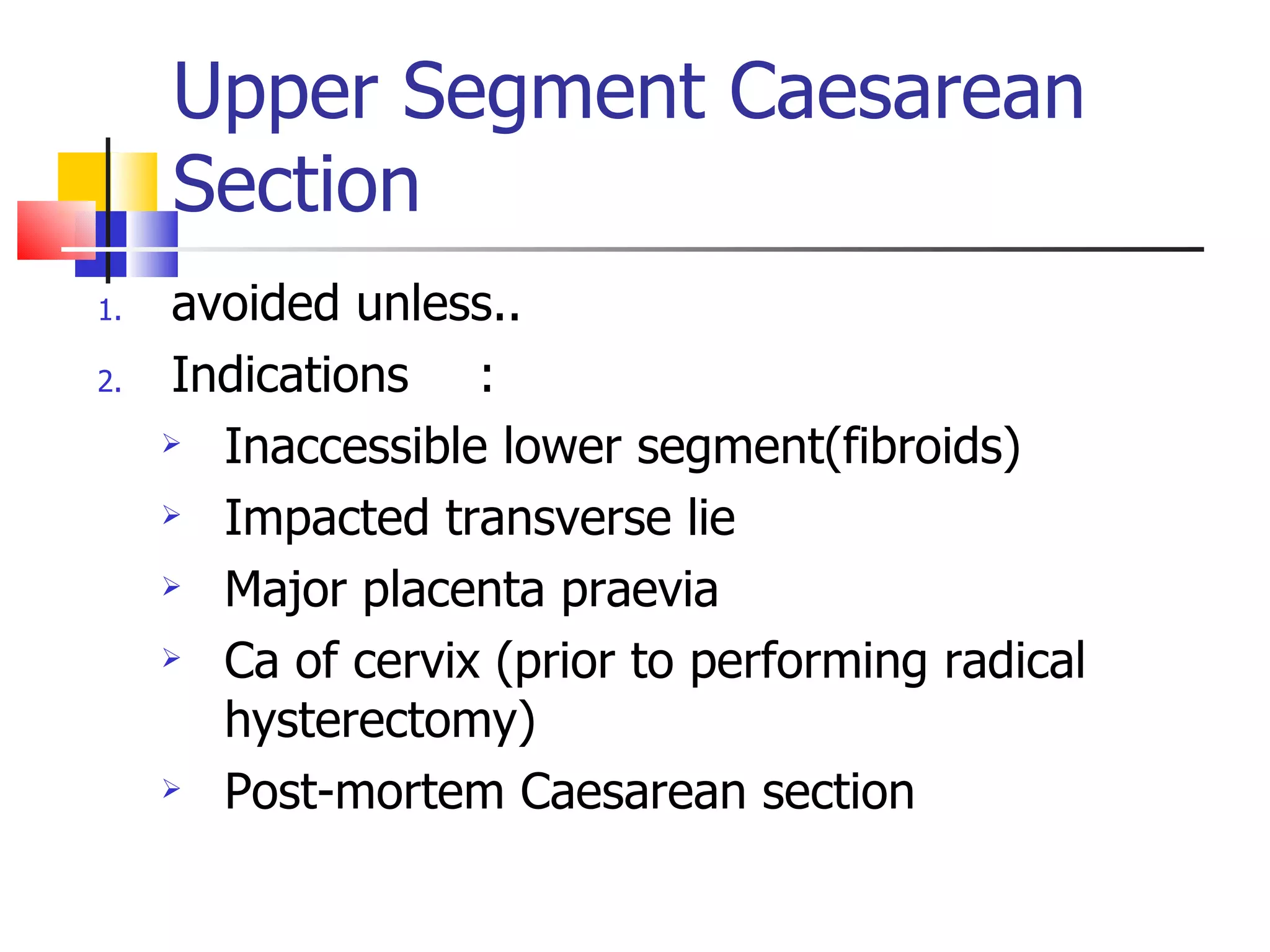 Upper Segment Caesarean Section

1. avoided unless..
2. Indications :
➢ Inaccessible lower segment(fibroids)
➢ Impacted transverse lie
➢ Major placenta praevia
➢ Ca of cervix (prior to performing radical hysterectomy)
➢ Post-mortem Caesarean section